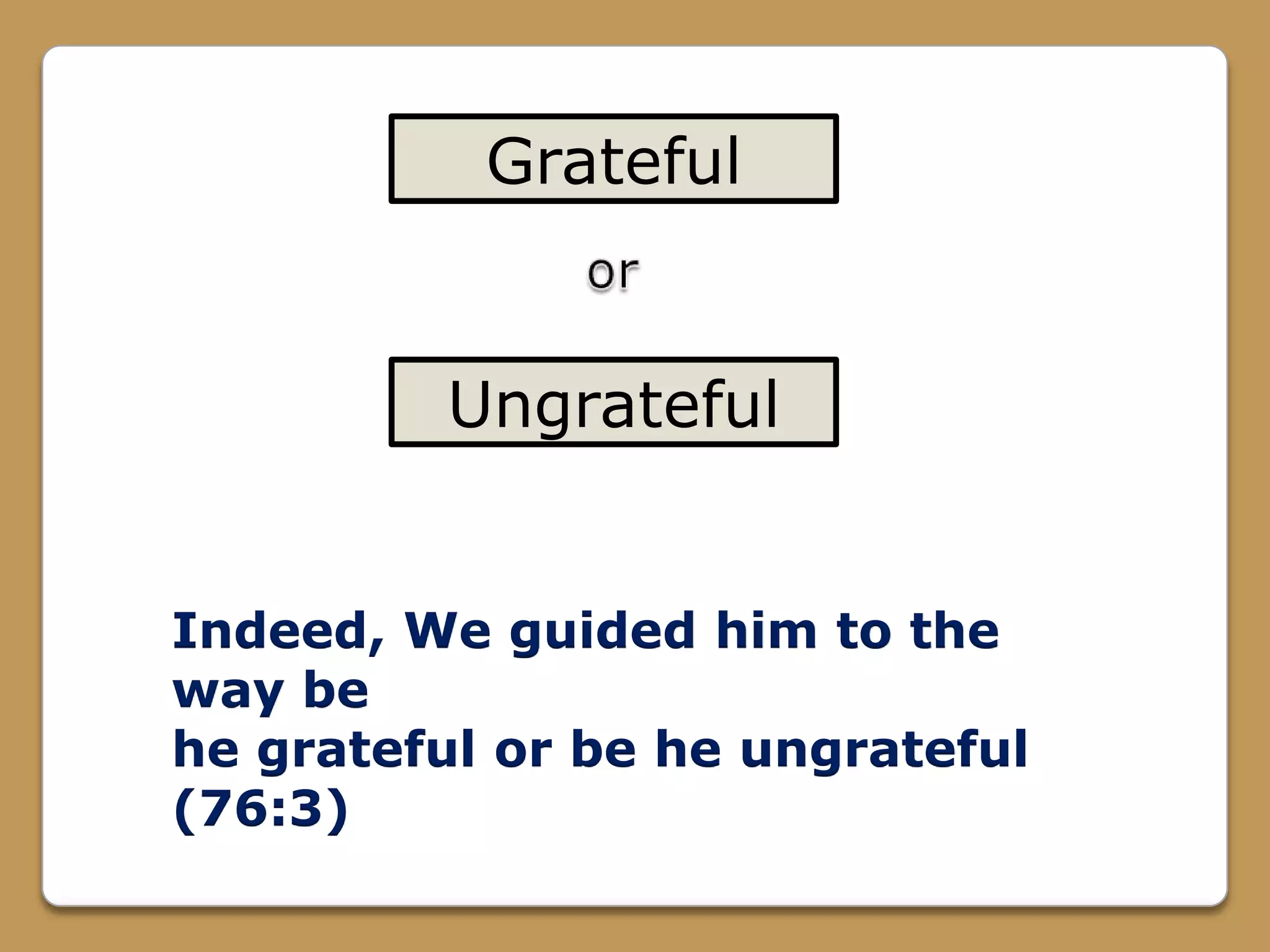 Grateful

or

Ungrateful

Indeed, We guided him to the way be
he grateful or be he ungrateful (76:3)